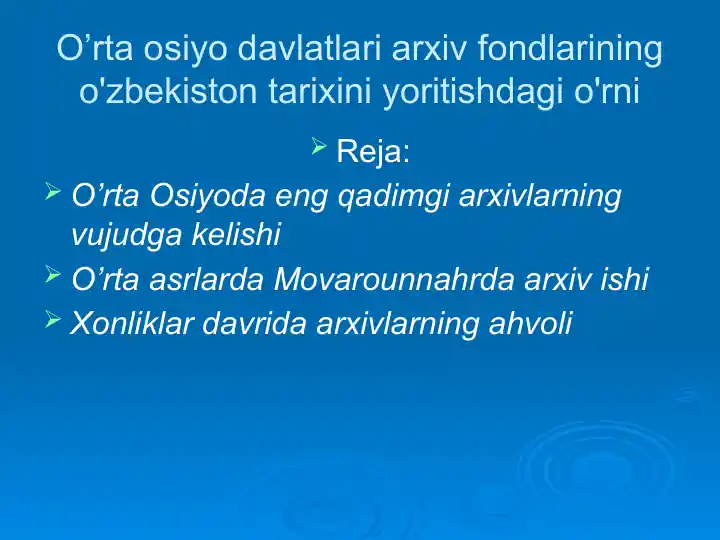 O’rta osiyo davlatlari arxiv fondlarining o'zbekiston tarixini yoritishdagi o'rni

Reja:

O’rta Osiyoda eng qadimgi arxivlarning vujudga kelishi

O’rta asrlarda Movarounnahrda arxiv ishi

Xonliklar davrida arxivlarning ahvoli